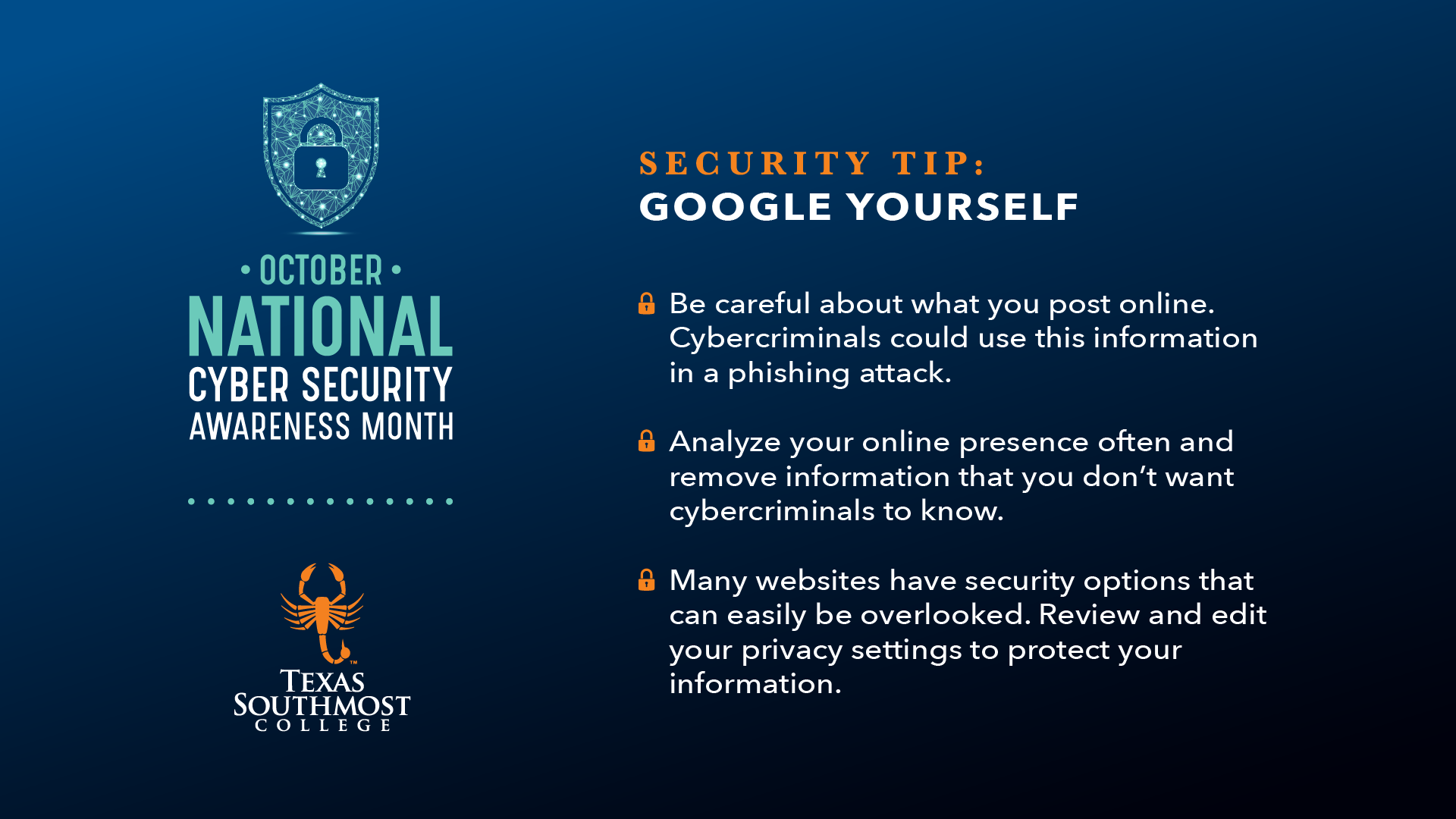 • OCTOBER •
NATIONAL
CYBER SECURITY
AWARENESS MONTH

TEXAS SOUTHMOST COLLEGE

SECURITY TIP:
GOOGLE YOURSELF

Be careful about what you post online. Cybercriminals could use this information in a phishing attack.

Analyze your online presence often and remove information that you don't want cybercriminals to know.

Many websites have security options that can easily be overlooked. Review and edit your privacy settings to protect your information.